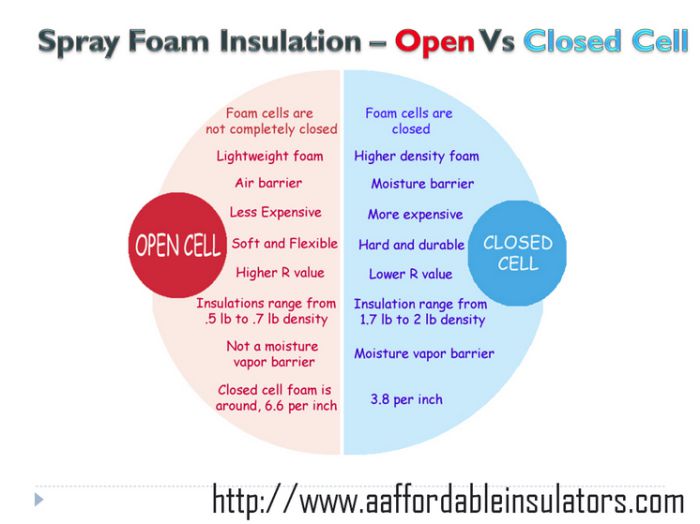 Spray Foam Insulation – Open Vs Closed Cell

OPEN CELL

Foam cells are not completely closed

Lightweight foam

Air barrier

Less Expensive

Soft and Flexible

Higher R value

Insulations range from .5 lb to .7 lb density

Not a moisture vapor barrier

Closed cell foam is around, 6.6 per inch

CLOSED CELL

Foam cells are closed

Higher density foam

Moisture barrier

More expensive

Hard and durable

Lower R value

Insulation range from 1.7 lb to 2 lb density

Moisture vapor barrier

3.8 per inch

http://www.aaffordableinsulators.com